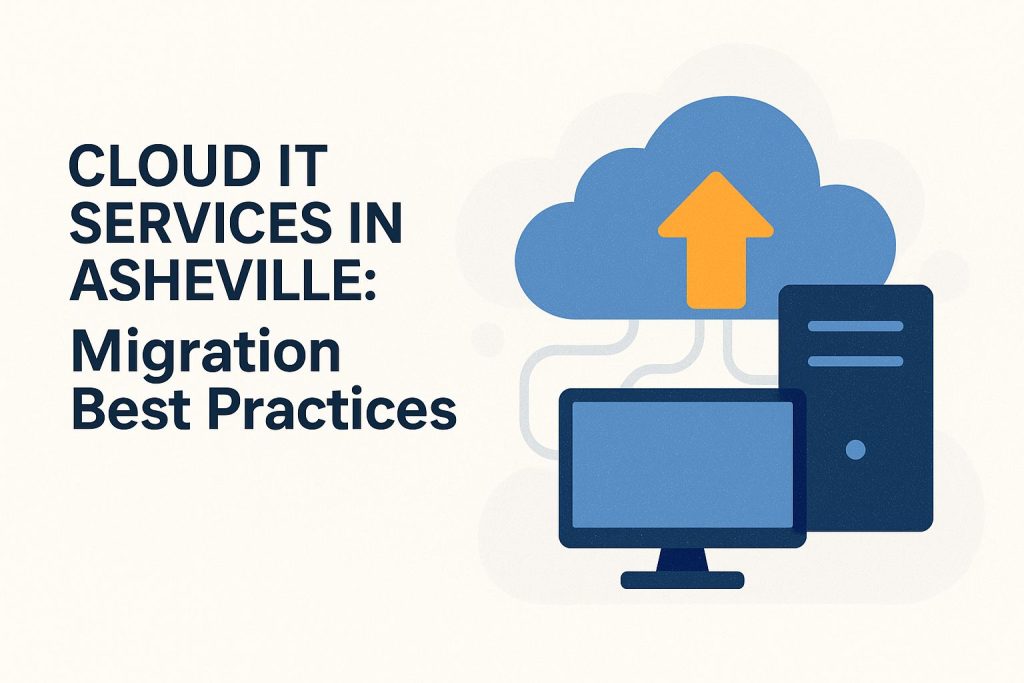 CLOUD IT SERVICES IN ASHEVILLE:
Migration Best Practices